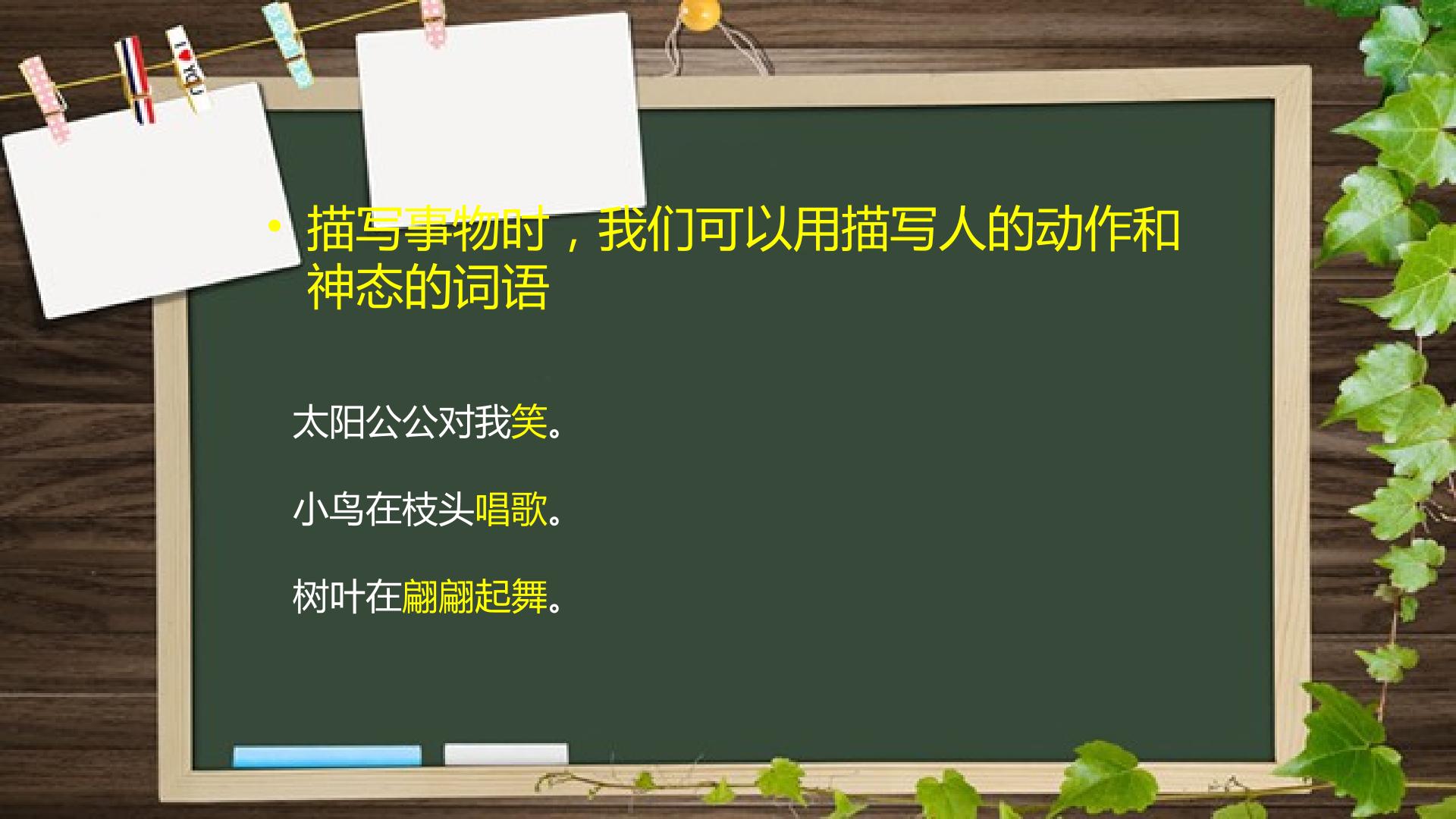 • 描写事物时，我们可以用描写人的动作和神态的词语

太阳公公对我笑。

小鸟在枝头唱歌。

树叶在翩翩起舞。